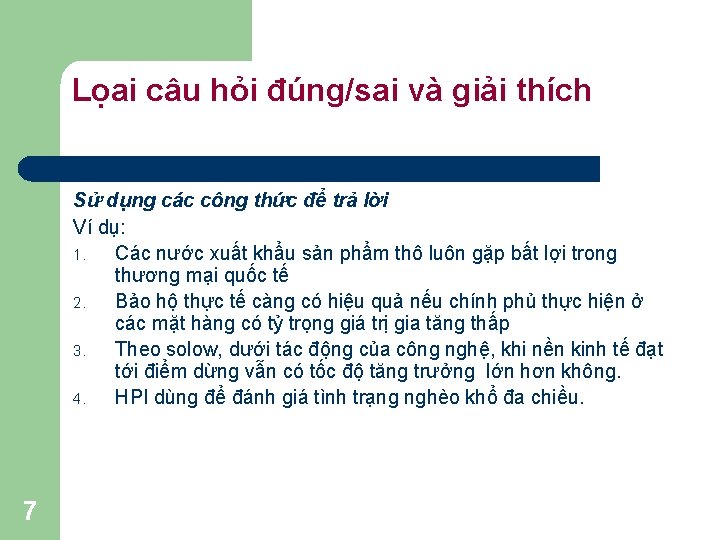 Loại câu hỏi đúng/sai và giải thích

Sử dụng các công thức để trả lời

Ví dụ:

1. Các nước xuất khẩu sản phẩm thô luôn gặp bất lợi trong thương mại quốc tế
2. Bảo hộ thực tế càng có hiệu quả nếu chính phủ thực hiện ở các mặt hàng có tỷ trọng giá trị gia tăng thấp
3. Theo solow, dưới tác động của công nghệ, khi nền kinh tế đạt tới điểm dừng vẫn có tốc độ tăng trưởng lớn hơn không.
4. HPI dùng để đánh giá tình trạng nghèo khổ đa chiều.

7